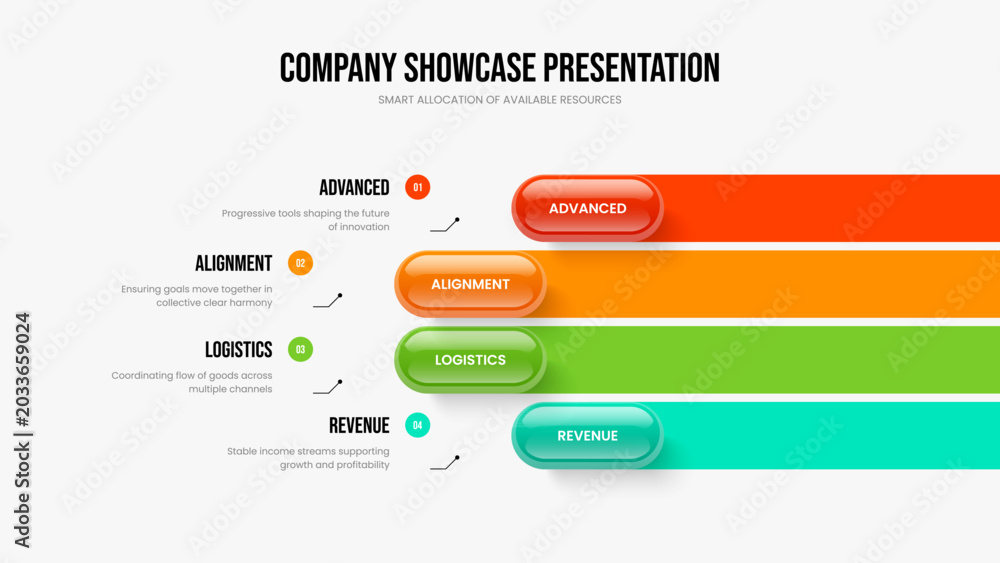 COMPANY SHOWCASE PRESENTATION

SMART ALLOCATION OF AVAILABLE RESOURCES

ADVANCED 01

Progressive tools shaping the future of innovation

ADVANCED

ALIGNMENT 02

Ensuring goals move together in collective clear harmony

ALIGNMENT

LOGISTICS 03

Coordinating flow of goods across multiple channels

LOGISTICS

REVENUE 04

Stable income streams supporting growth and profitability

REVENUE

Adobe Stock | #2033659024